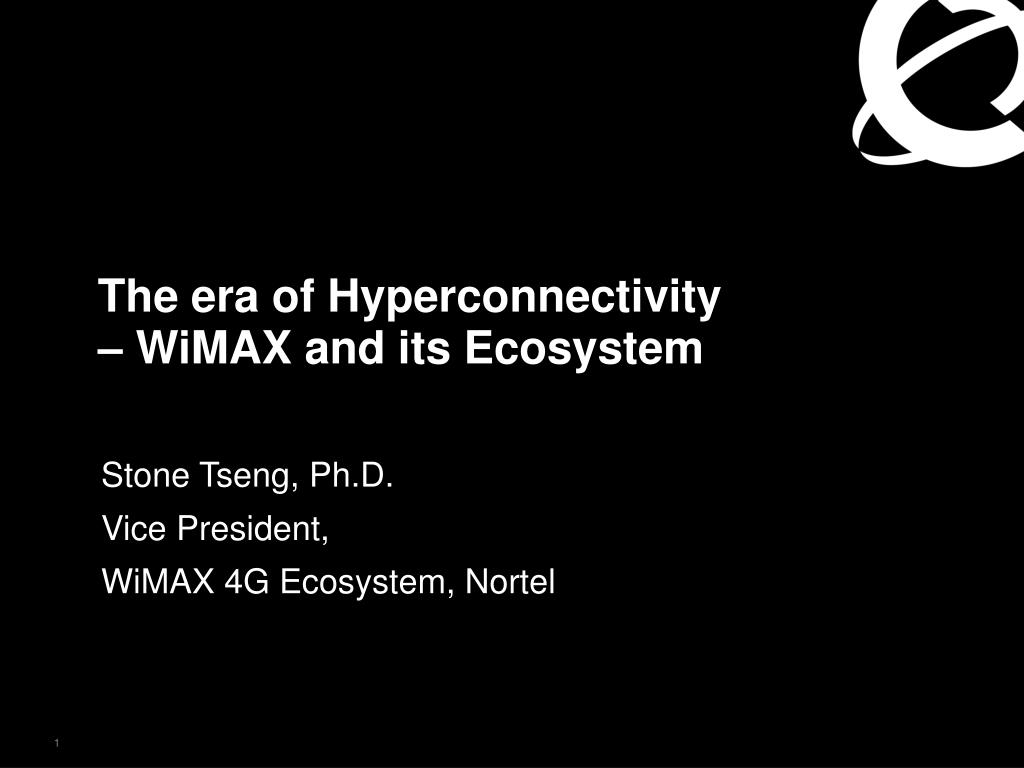 The era of Hyperconnectivity – WiMAX and its Ecosystem

Stone Tseng, Ph.D.

Vice President,

WiMAX 4G Ecosystem, Nortel

1